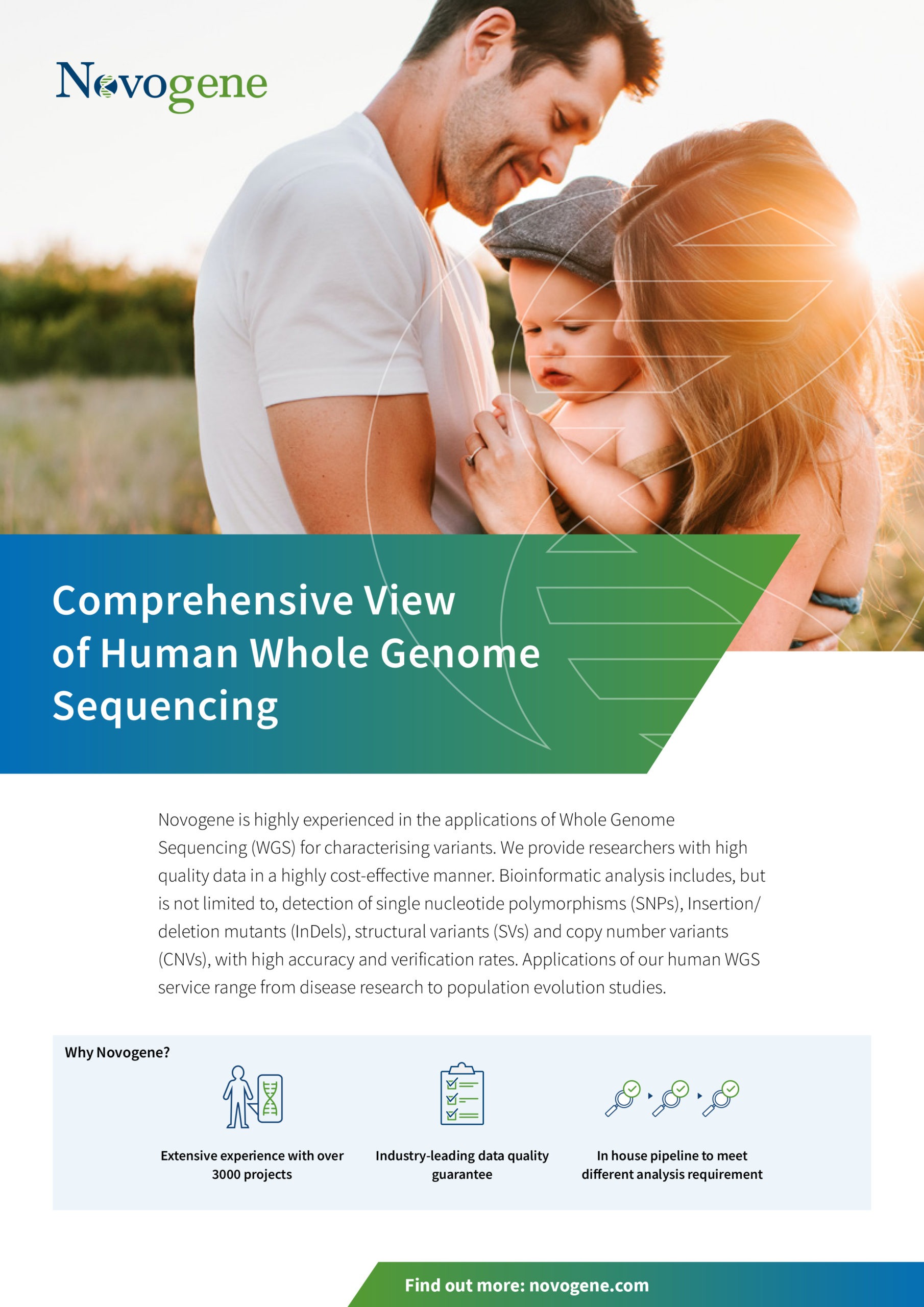 Novogene

Comprehensive View of Human Whole Genome Sequencing

Novogene is highly experienced in the applications of Whole Genome Sequencing (WGS) for characterising variants. We provide researchers with high quality data in a highly cost-effective manner. Bioinformatic analysis includes, but is not limited to, detection of single nucleotide polymorphisms (SNPs), Insertion/deletion mutants (InDels), structural variants (SVs) and copy number variants (CNVs), with high accuracy and verification rates. Applications of our human WGS service range from disease research to population evolution studies.

Why Novogene?

Extensive experience with over 3000 projects

Industry-leading data quality guarantee

In house pipeline to meet different analysis requirement

Find out more: novogene.com